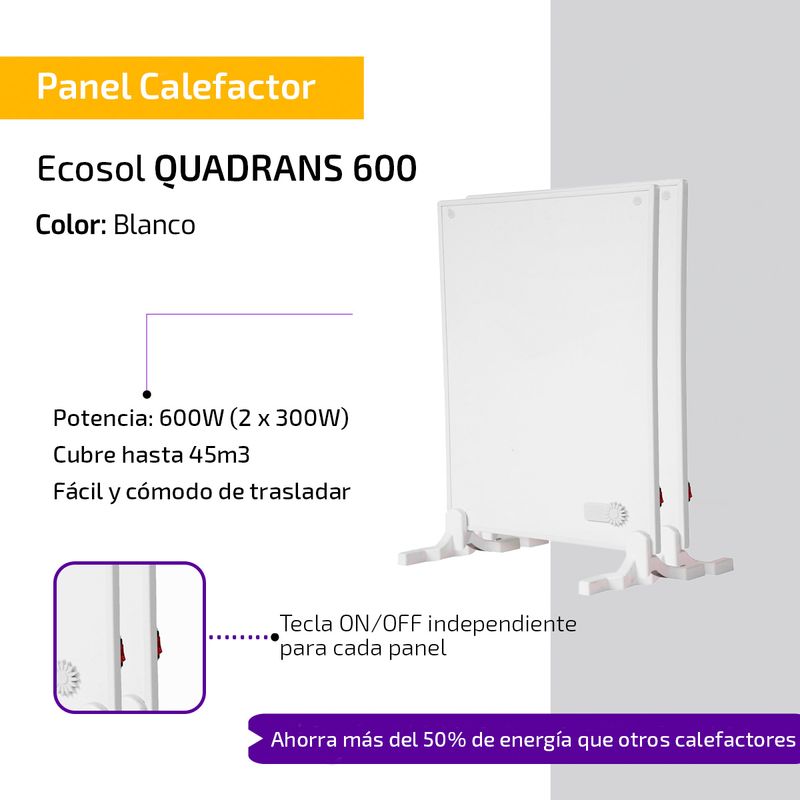 Panel Calefactor

Ecosol QUADRANS 600

Color: Blanco

Potencia: 600W (2 x 300W)
Cubre hasta 45m3
Fácil y cómodo de trasladar

Tecla ON/OFF independiente para cada panel

Ahorra más del 50% de energía que otros calefactores